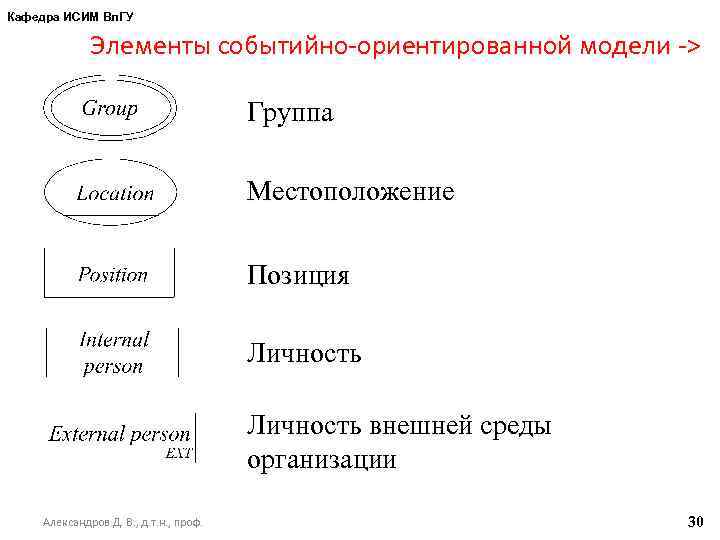 Кафедра ИСИМ ВлГУ

Элементы событийно-ориентированной модели ->

Group

Группа

Location

Местоположение

Position

Позиция

Internal person

Личность

External person
EXT

Личность внешней среды организации

Александров Д. В., д.т.н., проф.

30